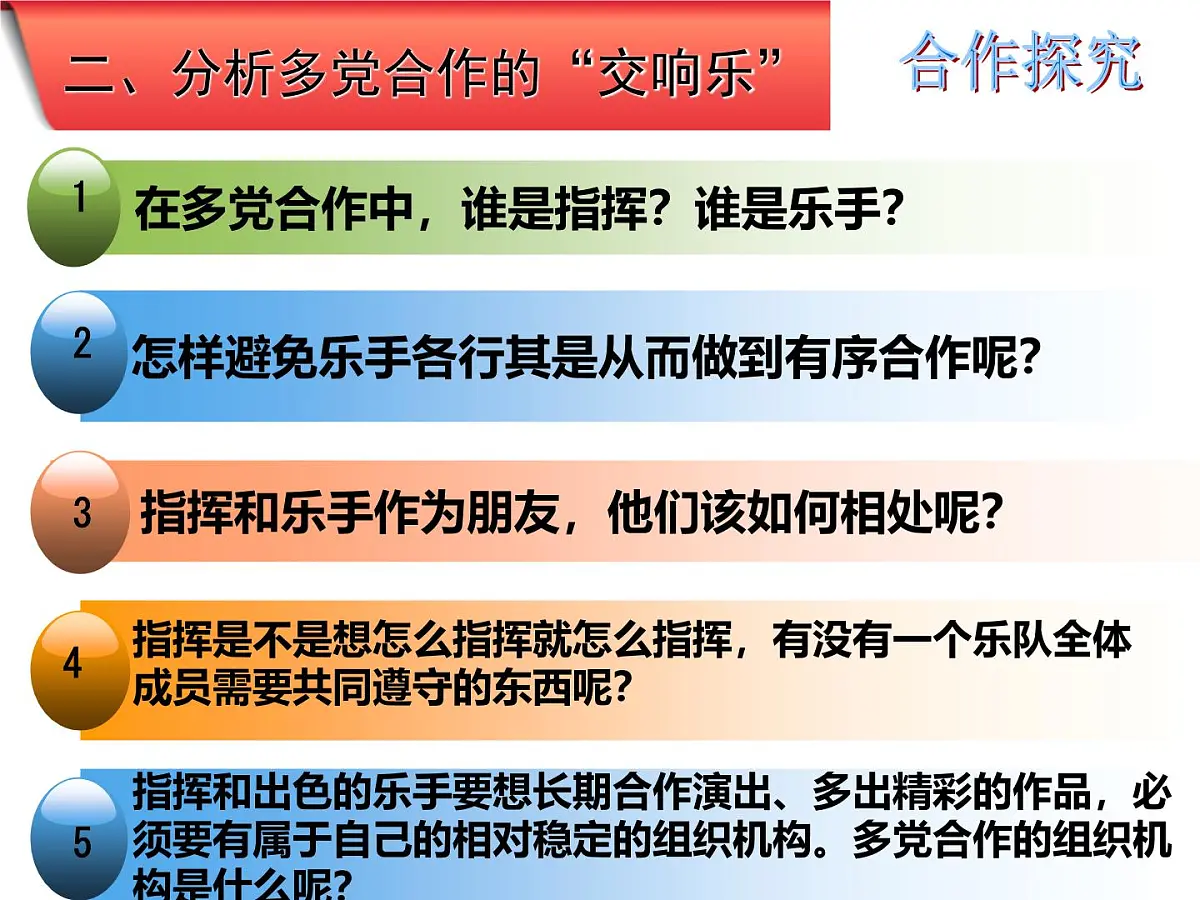 二、分析多党合作的“交响乐”

合作探究

1
在多党合作中，谁是指挥？谁是乐手？

2
怎样避免乐手各行其是从而做到有序合作呢？

3
指挥和乐手作为朋友，他们该如何相处呢？

4
指挥是不是想怎么指挥就怎么指挥，有没有一个乐队全体成员需要共同遵守的东西呢？

5
指挥和出色的乐手要想长期合作演出、多出精彩的作品，必须要有属于自己的相对稳定的组织机构。多党合作的组织机构是什么呢？